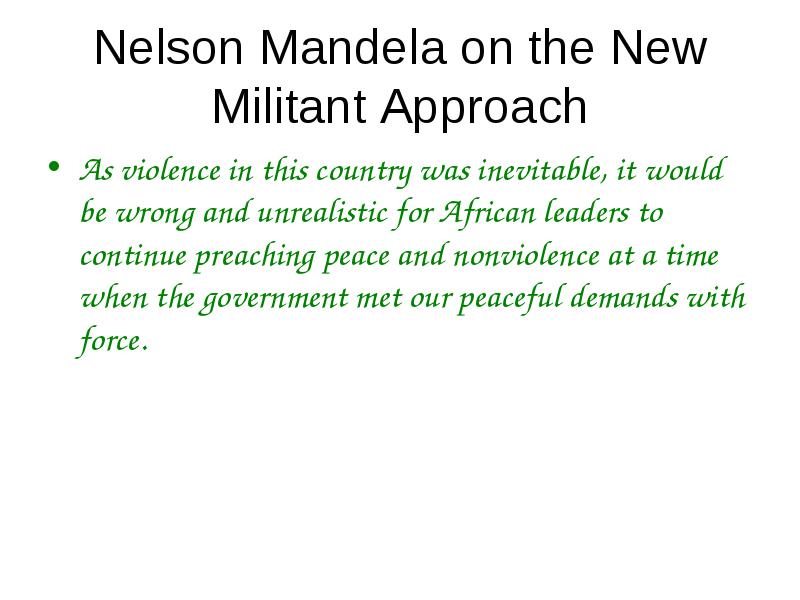 Nelson Mandela on the New Militant Approach

• As violence in this country was inevitable, it would be wrong and unrealistic for African leaders to continue preaching peace and nonviolence at a time when the government met our peaceful demands with force.